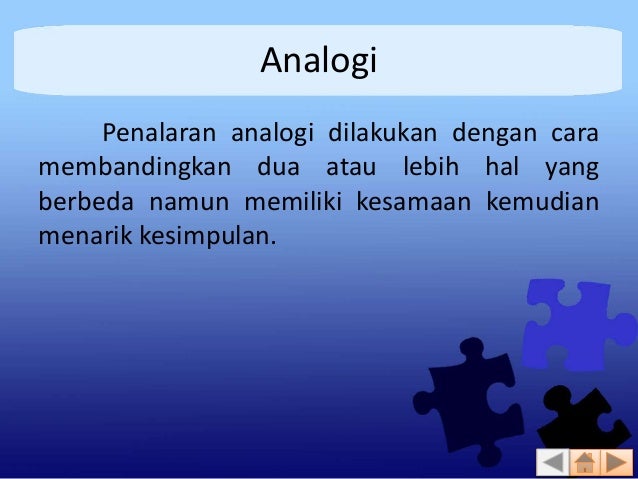 Analogi

Penalaran analogi dilakukan dengan cara membandingkan dua atau lebih hal yang berbeda namun memiliki kesamaan kemudian menarik kesimpulan.